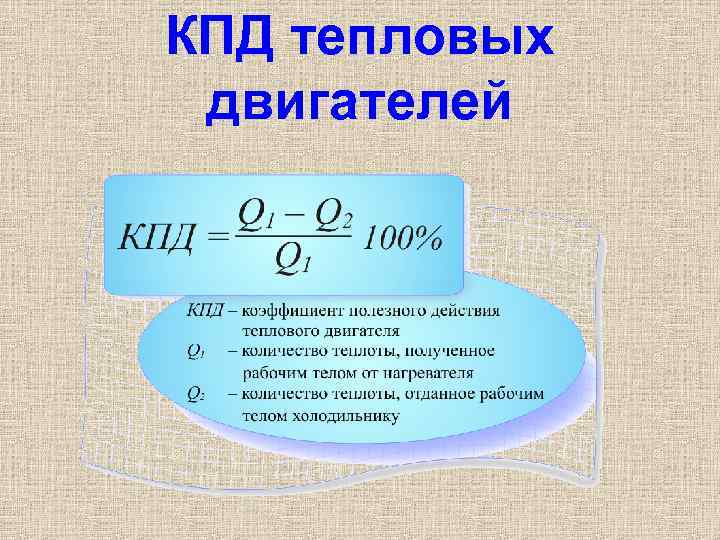 КПД тепловых двигателей

$КПД = \frac{Q_1 - Q_2}{Q_1} 100\%$

КПД – коэффициент полезного действия теплового двигателя
$Q_1$ – количество теплоты, полученное рабочим телом от нагревателя
$Q_2$ – количество теплоты, отданное рабочим телом холодильнику